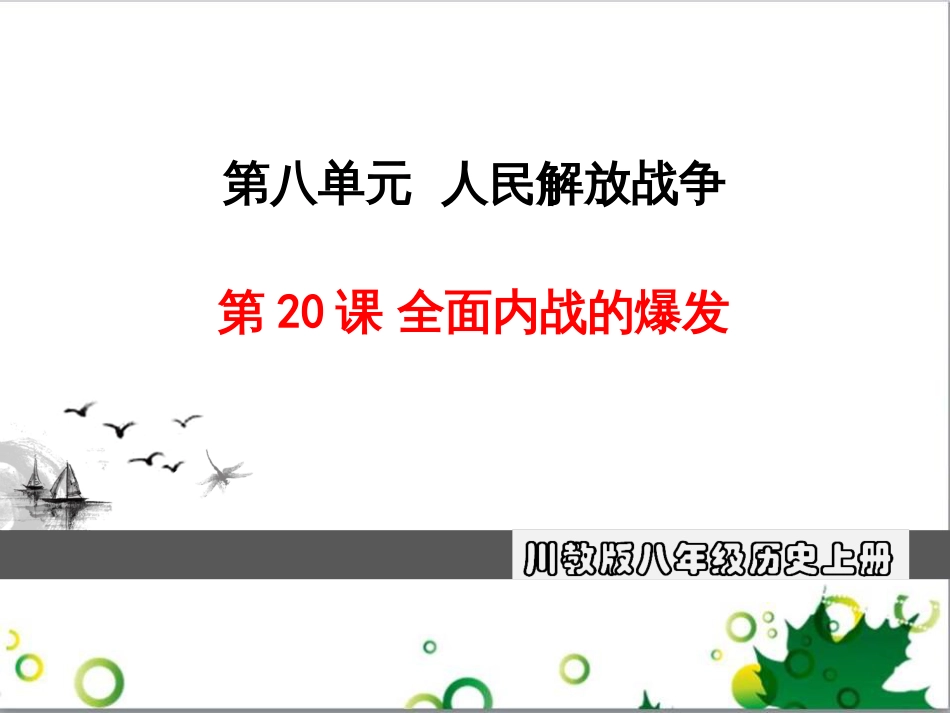 第八单元 人民解放战争

第 20 课 全面内战的爆发

川教版八年级历史上册